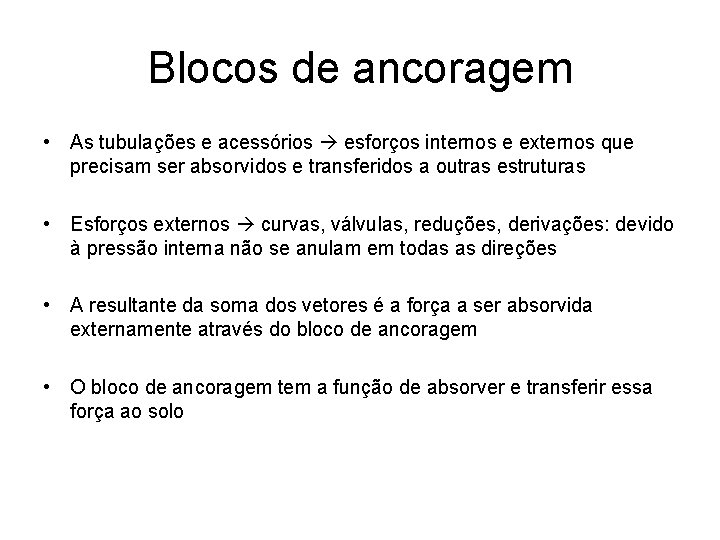 Blocos de ancoragem

• As tubulações e acessórios → esforços internos e externos que precisam ser absorvidos e transferidos a outras estruturas

• Esforços externos → curvas, válvulas, reduções, derivações: devido à pressão interna não se anulam em todas as direções

• A resultante da soma dos vetores é a força a ser absorvida externamente através do bloco de ancoragem

• O bloco de ancoragem tem a função de absorver e transferir essa força ao solo